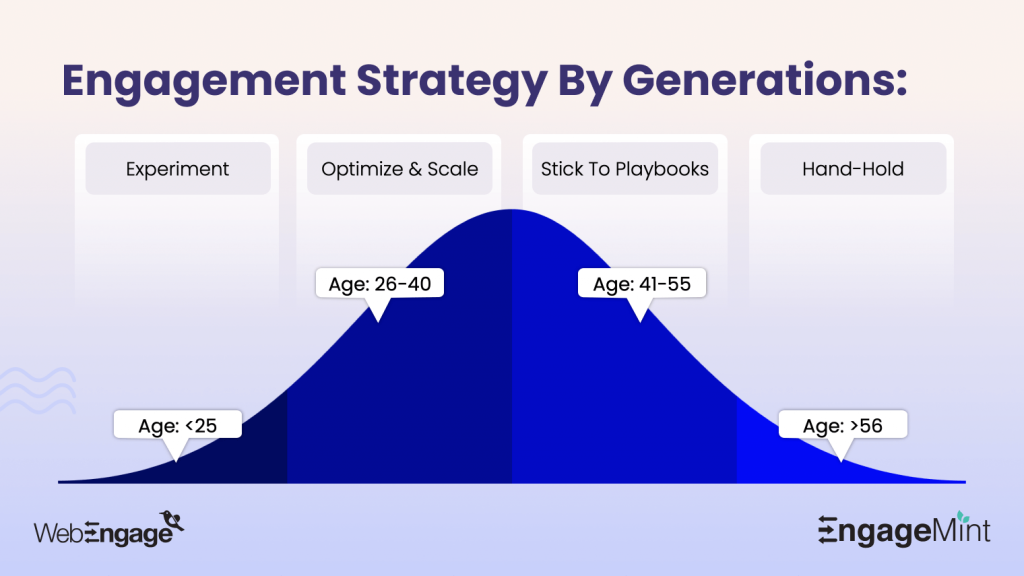 Engagement Strategy By Generations:

Experiment

Optimize & Scale

Stick To Playbooks

Hand-Hold

Age: 26-40

Age: 41-55

Age: <25

Age: >56

WebEngage

EngageMint